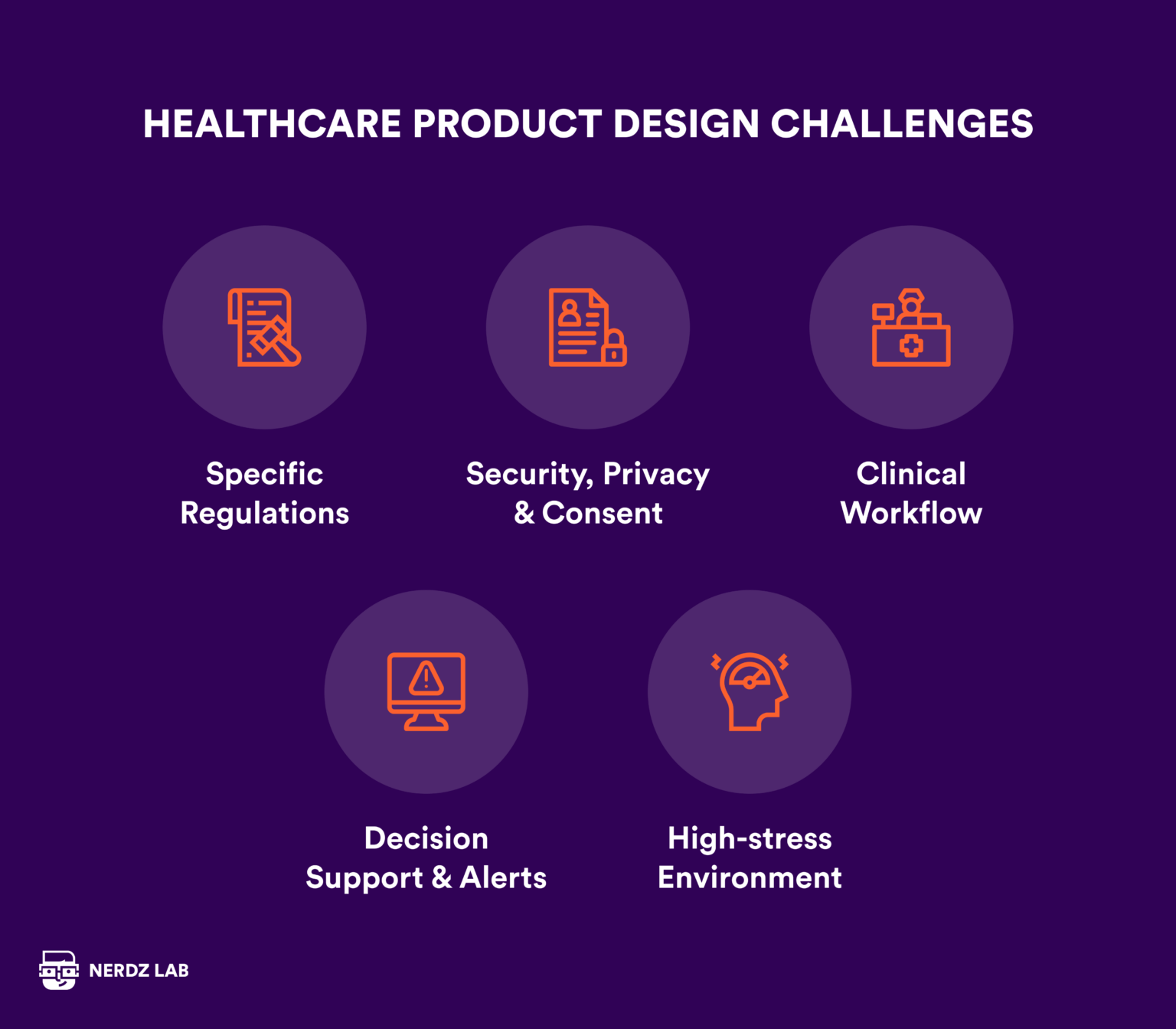 HEALTHCARE PRODUCT DESIGN CHALLENGES

Specific Regulations

Security, Privacy & Consent

Clinical Workflow

Decision Support & Alerts

High-stress Environment

NERDZ LAB